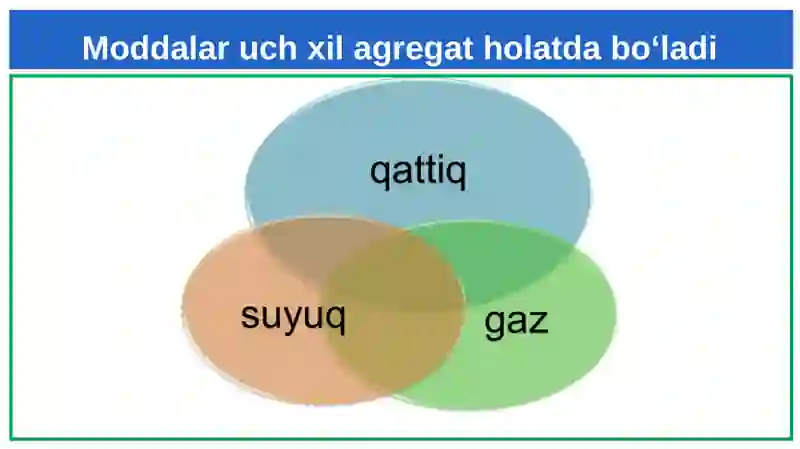 Moddalar uch xil agregat holatda bo‘ladi

qattiq

suyuq

gaz